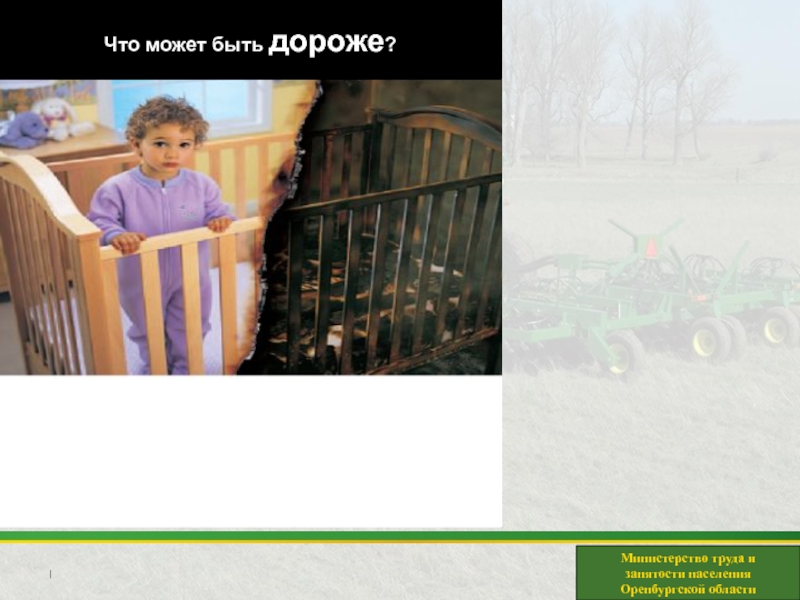 Что может быть дороже?

Министерство труда и занятости населения Оренбургской области